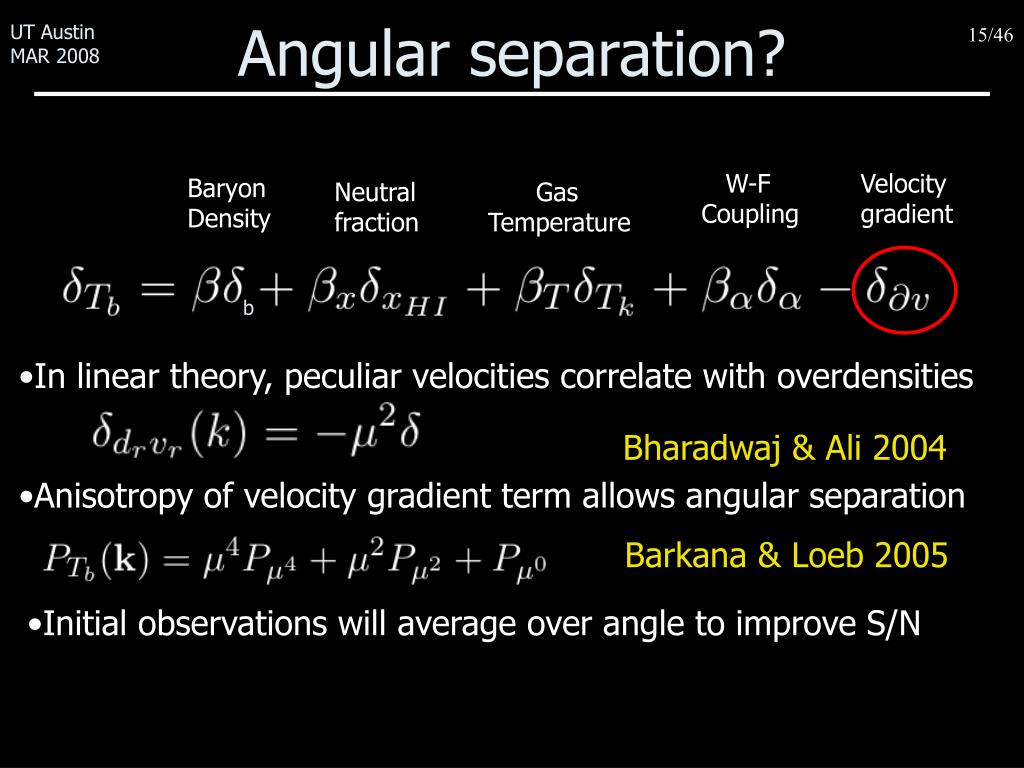 UT Austin
MAR 2008

Angular separation?

15/46

Baryon Density

Neutral fraction

Gas Temperature

W-F Coupling

Velocity gradient

$\delta_{T_b} = \beta\delta_b + \beta_x\delta_{x_{HI}} + \beta_T\delta_{T_k} + \beta_\alpha\delta_\alpha - \delta_{\partial v}$

•In linear theory, peculiar velocities correlate with overdensities

$\delta_{d_r v_r}(k) = -\mu^2\delta$

Bharadwaj & Ali 2004

•Anisotropy of velocity gradient term allows angular separation

$P_{T_b}(\mathbf{k}) = \mu^4 P_{\mu^4} + \mu^2 P_{\mu^2} + P_{\mu^0}$

Barkana & Loeb 2005

•Initial observations will average over angle to improve S/N